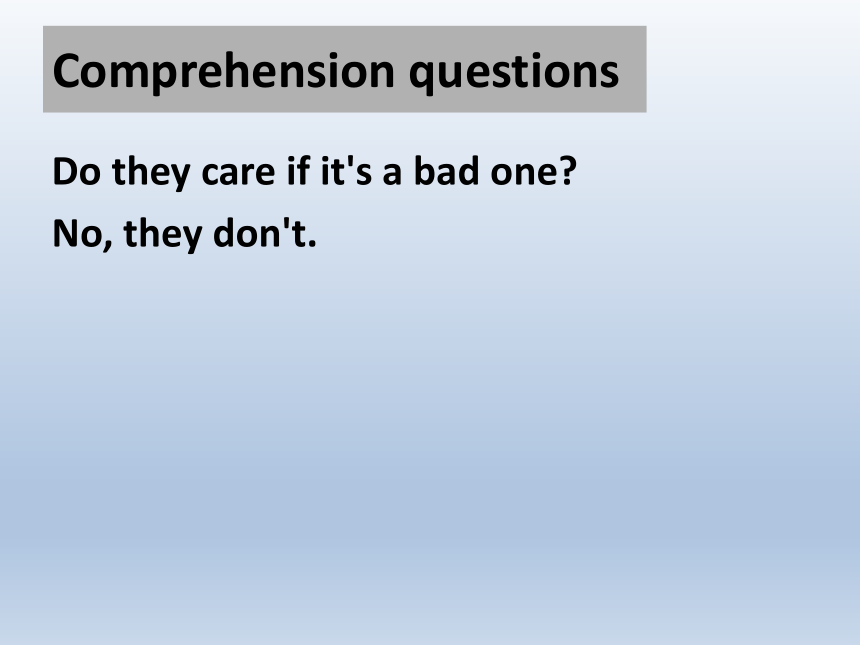 Comprehension questions

Do they care if it's a bad one?

No, they don't.